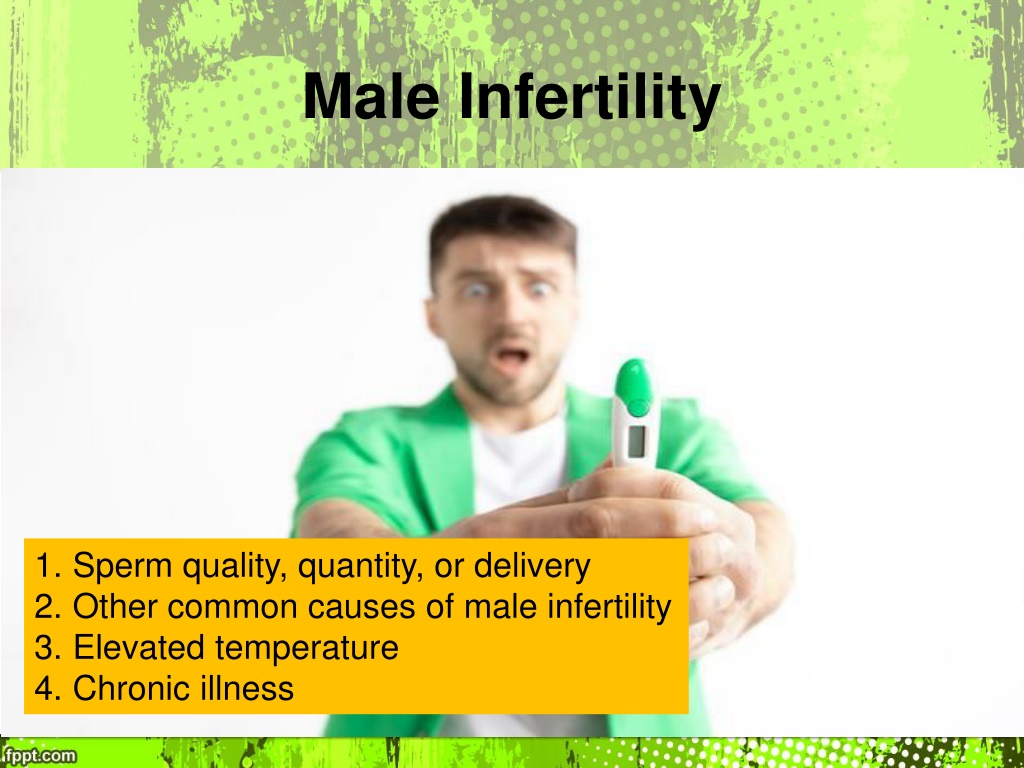 Male Infertility

1. Sperm quality, quantity, or delivery
2. Other common causes of male infertility
3. Elevated temperature
4. Chronic illness

fppt.com